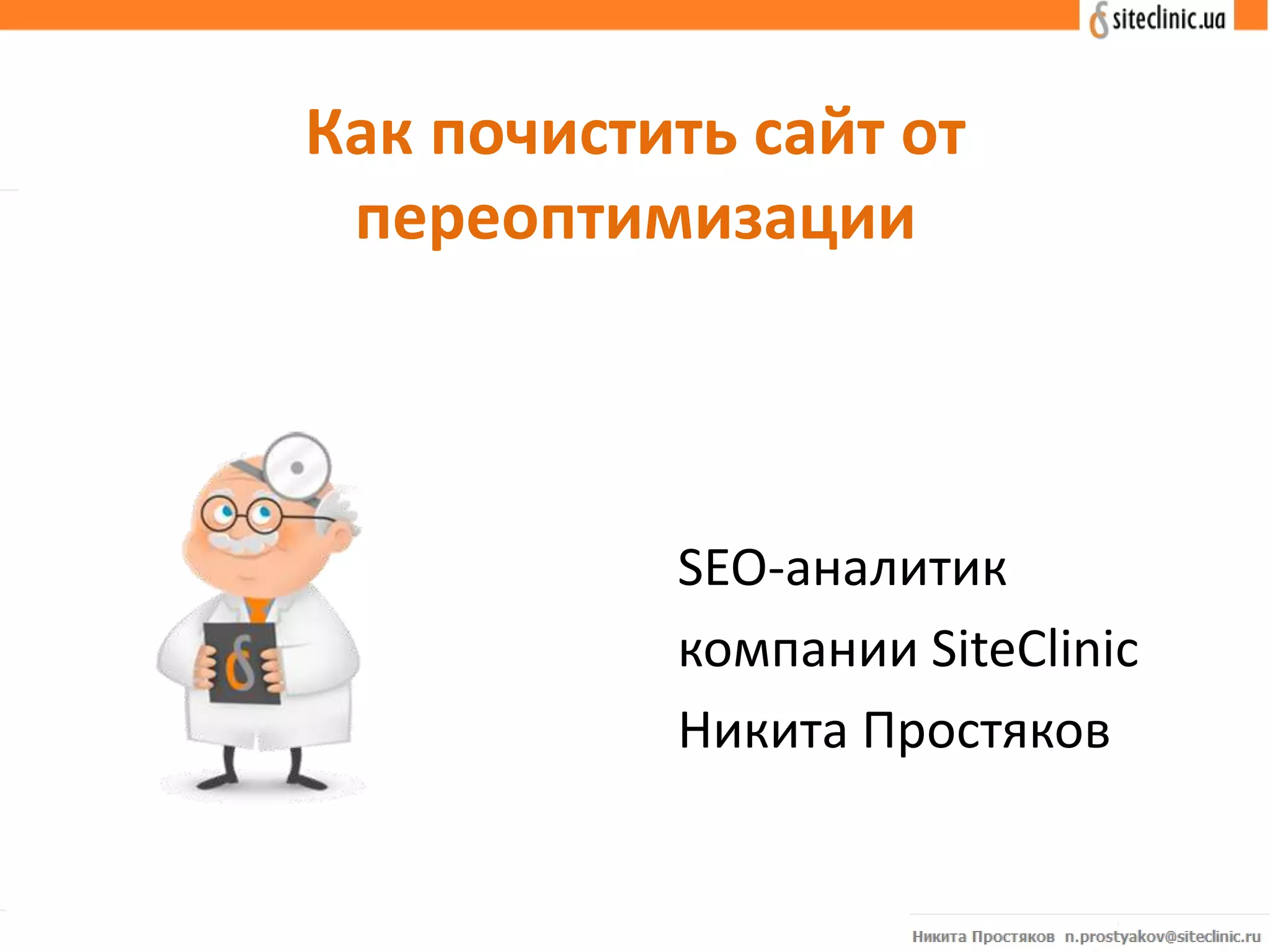 siteclinic.ua

Как почистить сайт от переоптимизации

SEO-аналитик
компании SiteClinic
Никита Простяков

Никита Простяков n.prostyakov@siteclinic.ru